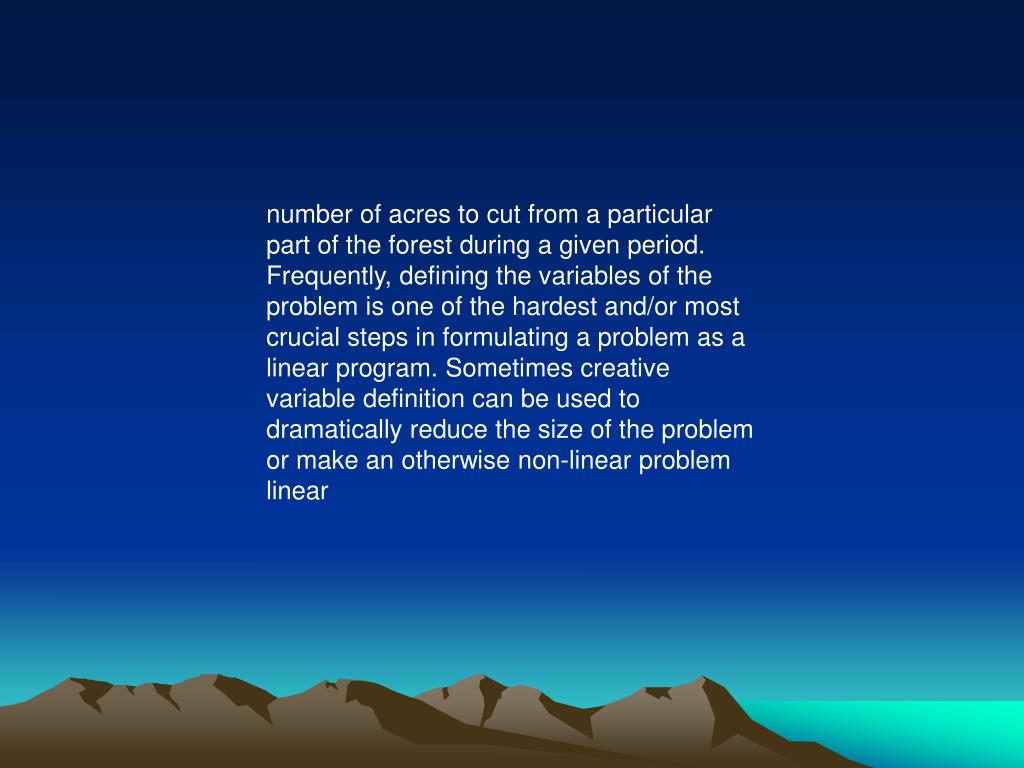 number of acres to cut from a particular part of the forest during a given period. Frequently, defining the variables of the problem is one of the hardest and/or most crucial steps in formulating a problem as a linear program. Sometimes creative variable definition can be used to dramatically reduce the size of the problem or make an otherwise non-linear problem linear